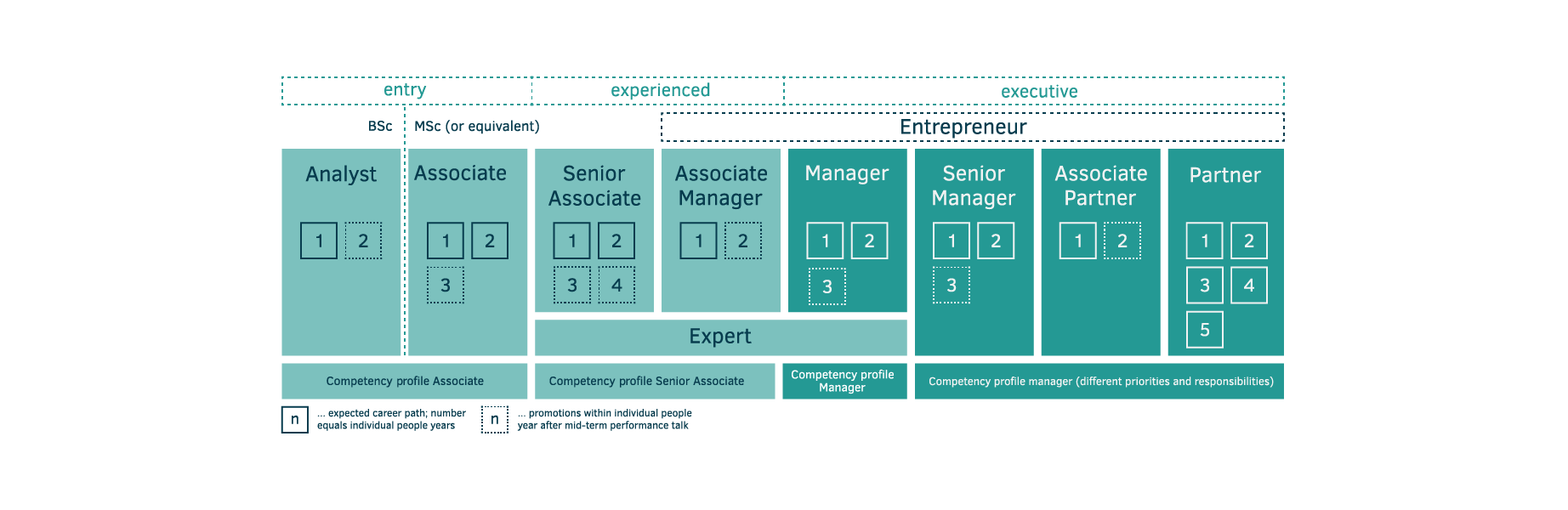 entry experienced executive

BSc MSc (or equivalent)

Entrepreneur

Analyst
1 2

Associate
1 2
3

Senior Associate
1 2
3 4

Associate Manager
1 2

Manager
1 2
3

Senior Manager
1 2
3

Associate Partner
1 2

Partner
1 2
3 4
5

Expert

Competency profile Associate

Competency profile Senior Associate

Competency profile Manager

Competency profile manager (different priorities and responsibilities)

n ... expected career path; number equals individual people years

n ... promotions within individual people year after mid-term performance talk